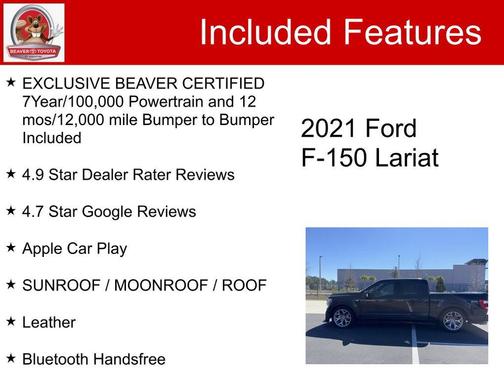 BEAVER TOYOTA

Included Features

★ EXCLUSIVE BEAVER CERTIFIED 7Year/100,000 Powertrain and 12 mos/12,000 mile Bumper to Bumper Included

★ 4.9 Star Dealer Rater Reviews

★ 4.7 Star Google Reviews

★ Apple Car Play

★ SUNROOF / MOONROOF / ROOF

★ Leather

★ Bluetooth Handsfree

2021 Ford F-150 Lariat